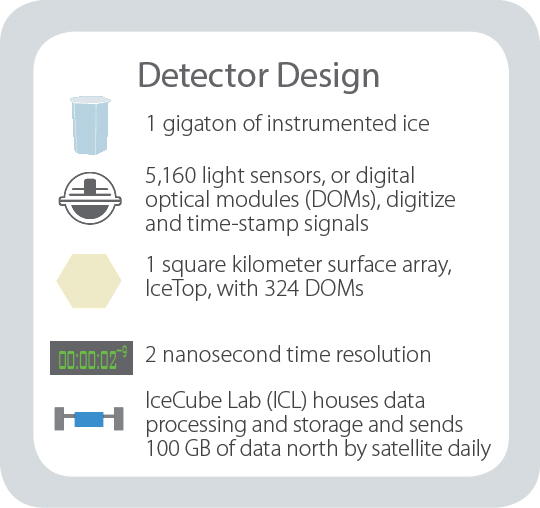 Detector Design

1 gigaton of instrumented ice

5,160 light sensors, or digital optical modules (DOMs), digitize and time-stamp signals

1 square kilometer surface array, IceTop, with 324 DOMs

$00:00:02^{-9}$

2 nanosecond time resolution

IceCube Lab (ICL) houses data processing and storage and sends 100 GB of data north by satellite daily